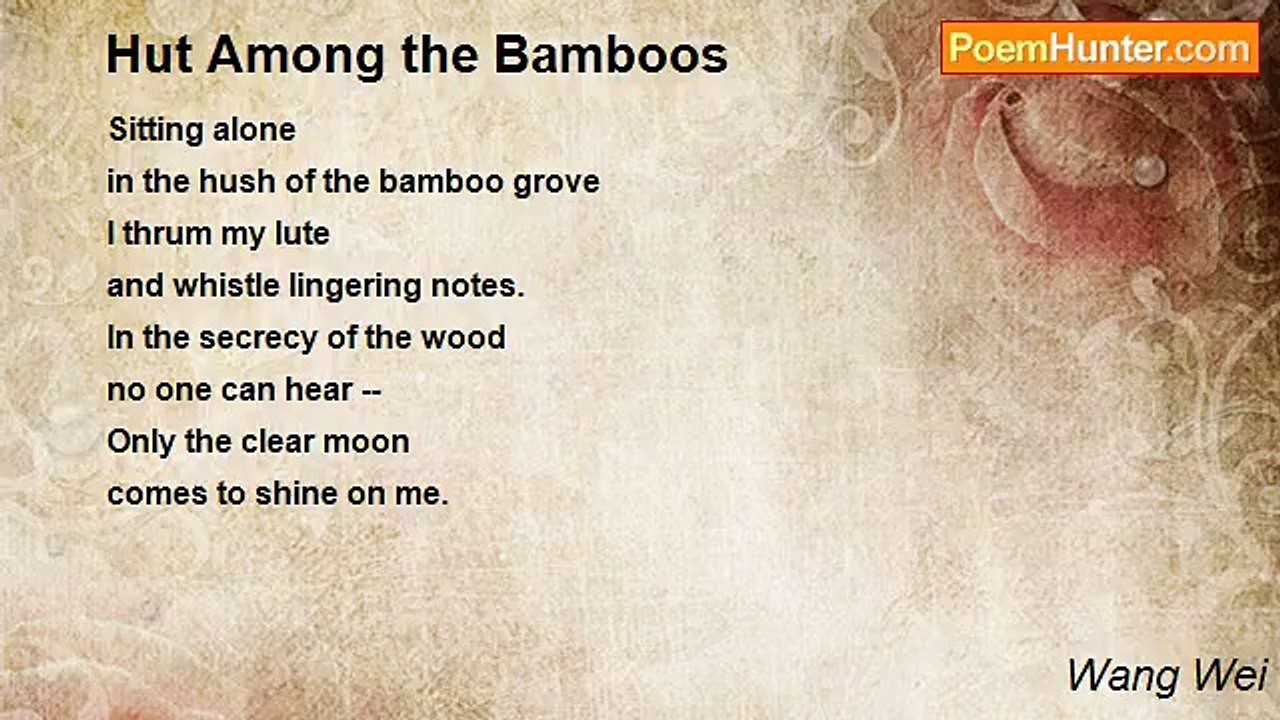 Hut Among the Bamboos

PoemHunter.com

Sitting alone
in the hush of the bamboo grove
I thrum my lute
and whistle lingering notes.
In the secrecy of the wood
no one can hear --
Only the clear moon
comes to shine on me.

Wang Wei